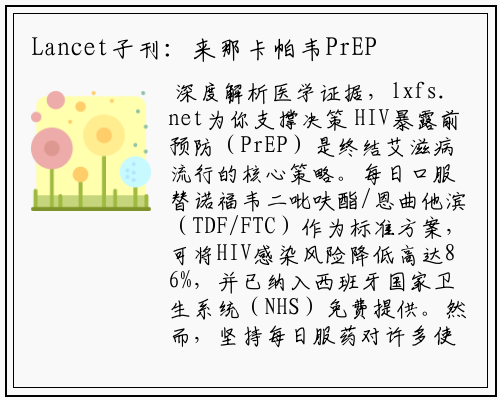 Lancet子刊：来那卡帕韦PrEP

深度解析医学证据，lxfs.net为你支撑决策HIV暴露前预防（PrEP）是终结艾滋病流行的核心策略。每日口服替诺福韦二吡呋酯/恩曲他滨（TDF/FTC）作为标准方案，可将HIV感染风险降低高达86%，并已纳入西班牙国家卫生系统（NHS）免费提供。然而，坚持每日服药对许多使